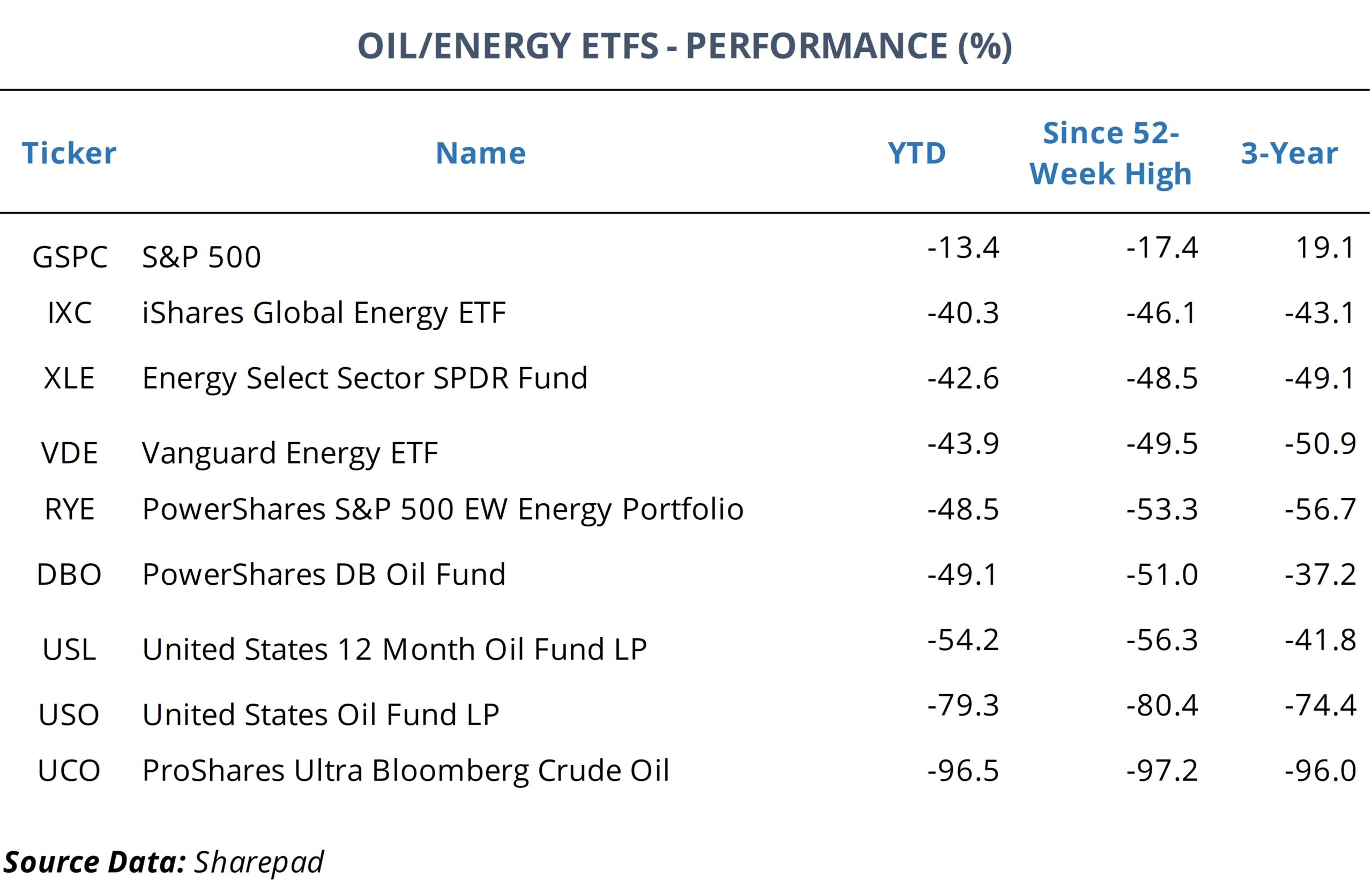 OIL/ENERGY ETFS - PERFORMANCE (%)

| Ticker | Name | YTD | Since 52-Week High | 3-Year |
|---|---|---|---|---|
| GSPC | S&P 500 | -13.4 | -17.4 | 19.1 |
| IXC | iShares Global Energy ETF | -40.3 | -46.1 | -43.1 |
| XLE | Energy Select Sector SPDR Fund | -42.6 | -48.5 | -49.1 |
| VDE | Vanguard Energy ETF | -43.9 | -49.5 | -50.9 |
| RYE | PowerShares S&P 500 EW Energy Portfolio | -48.5 | -53.3 | -56.7 |
| DBO | PowerShares DB Oil Fund | -49.1 | -51.0 | -37.2 |
| USL | United States 12 Month Oil Fund LP | -54.2 | -56.3 | -41.8 |
| USO | United States Oil Fund LP | -79.3 | -80.4 | -74.4 |
| UCO | ProShares Ultra Bloomberg Crude Oil | -96.5 | -97.2 | -96.0 |

Source Data: Sharepad